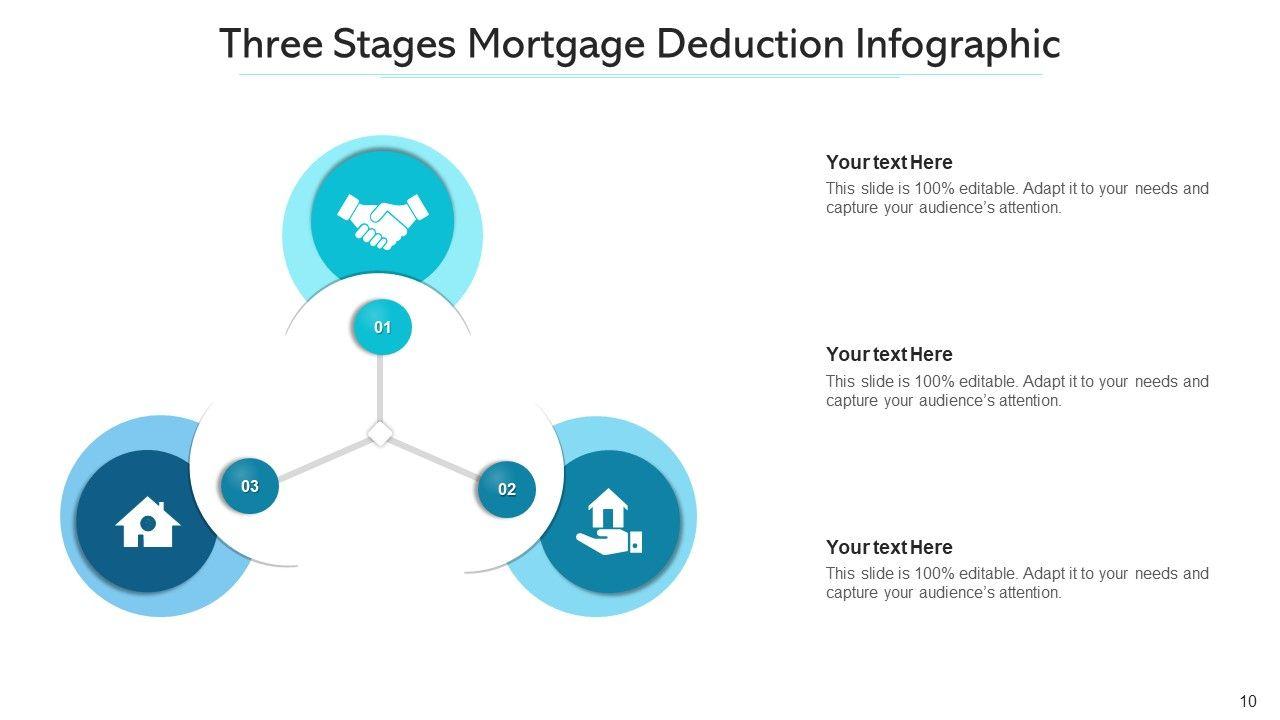 Three Stages Mortgage Deduction Infographic

01

03

02

Your text Here
This slide is 100% editable. Adapt it to your needs and capture your audience's attention.

Your text Here
This slide is 100% editable. Adapt it to your needs and capture your audience's attention.

Your text Here
This slide is 100% editable. Adapt it to your needs and capture your audience's attention.

10